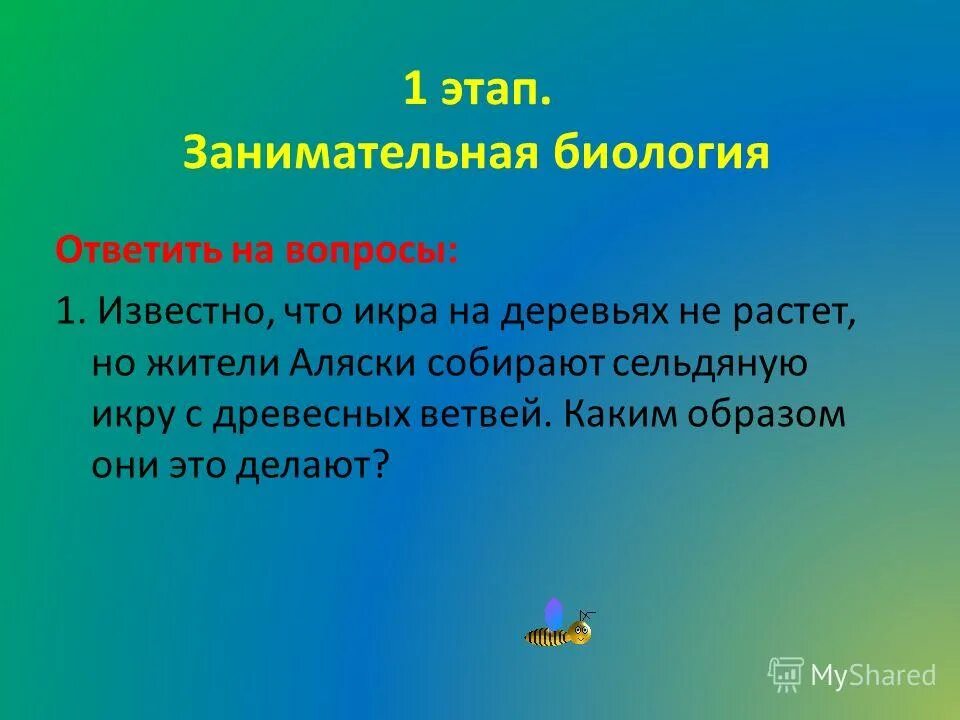 1 этап.
Занимательная биология

Ответить на вопросы:

1. Известно, что икра на деревьях не растет, но жители Аляски собирают сельдяную икру с древесных ветвей. Каким образом они это делают?

MyShared